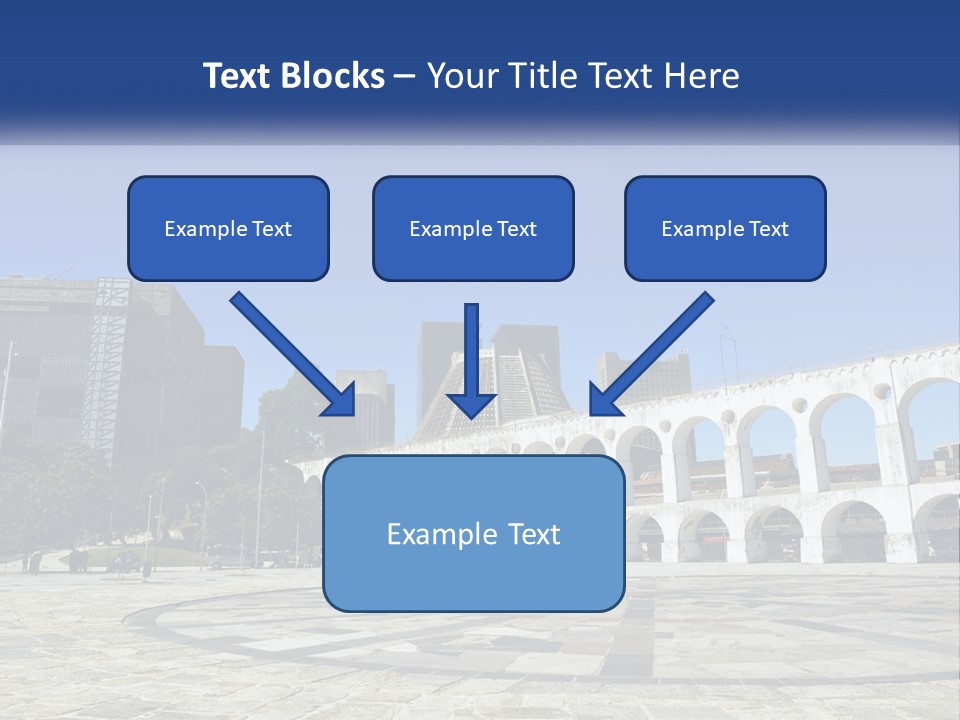 Text Blocks – Your Title Text Here

Example Text

Example Text

Example Text

Example Text